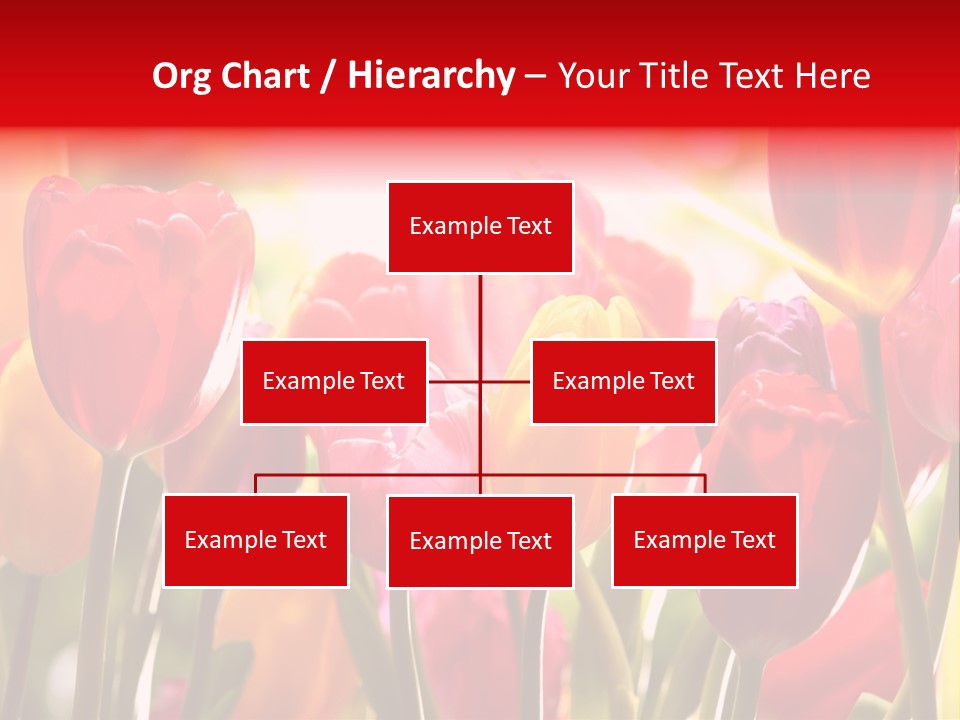 Org Chart / Hierarchy – Your Title Text Here

Example Text

Example Text

Example Text

Example Text

Example Text

Example Text